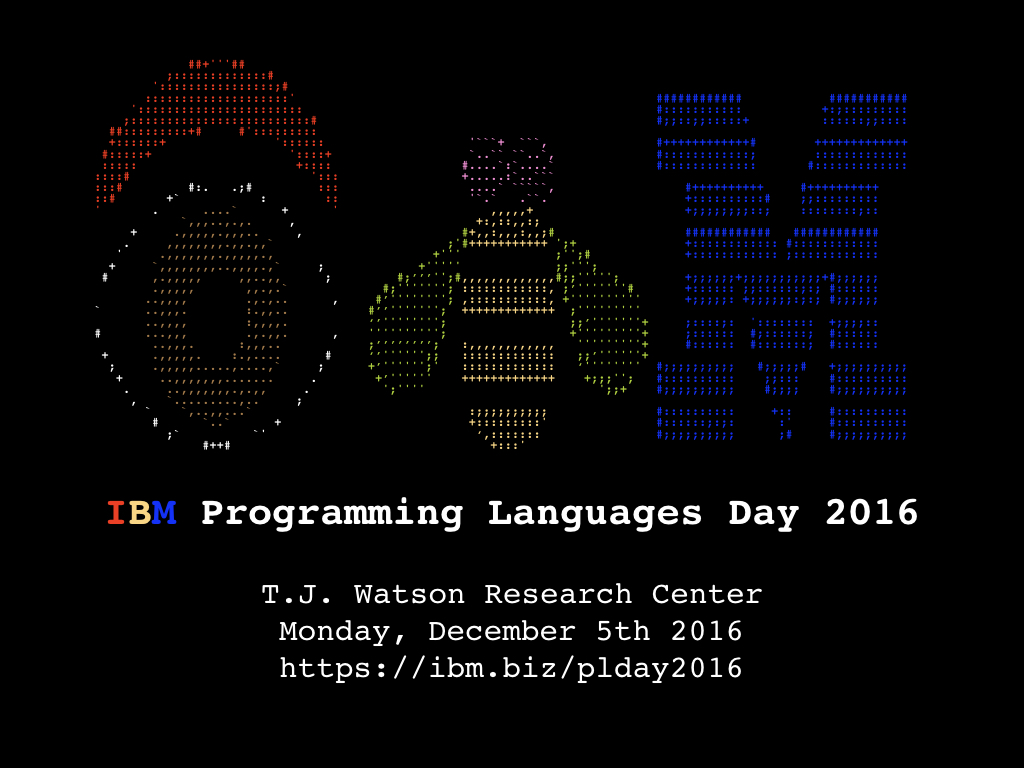 IBM Programming Languages Day 2016

T.J. Watson Research Center
Monday, December 5th 2016
https://ibm.biz/plday2016